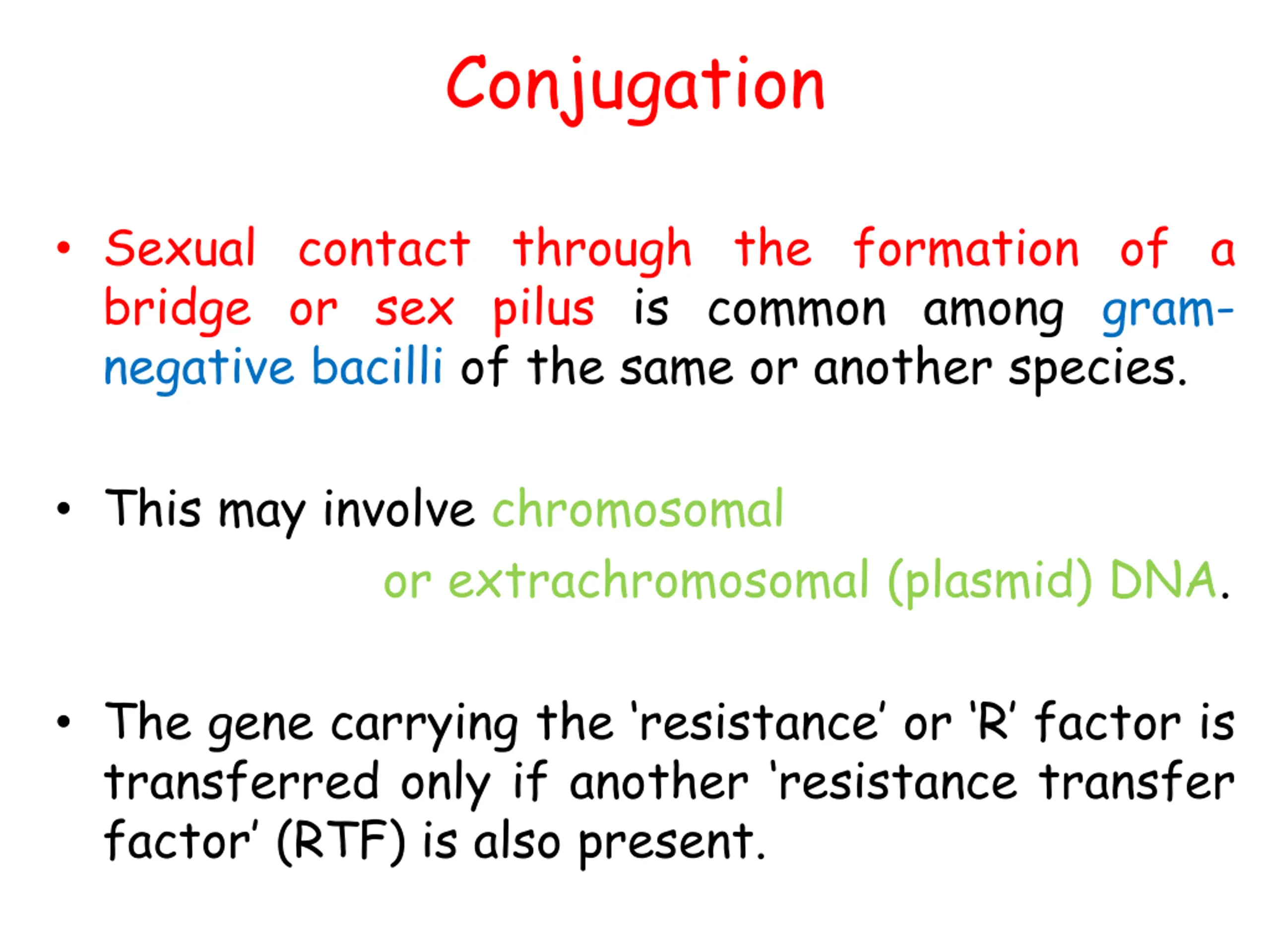 Conjugation

• Sexual contact through the formation of a bridge or sex pilus is common among gram-negative bacilli of the same or another species.

• This may involve chromosomal or extrachromosomal (plasmid) DNA.

• The gene carrying the 'resistance' or 'R' factor is transferred only if another 'resistance transfer factor' (RTF) is also present.